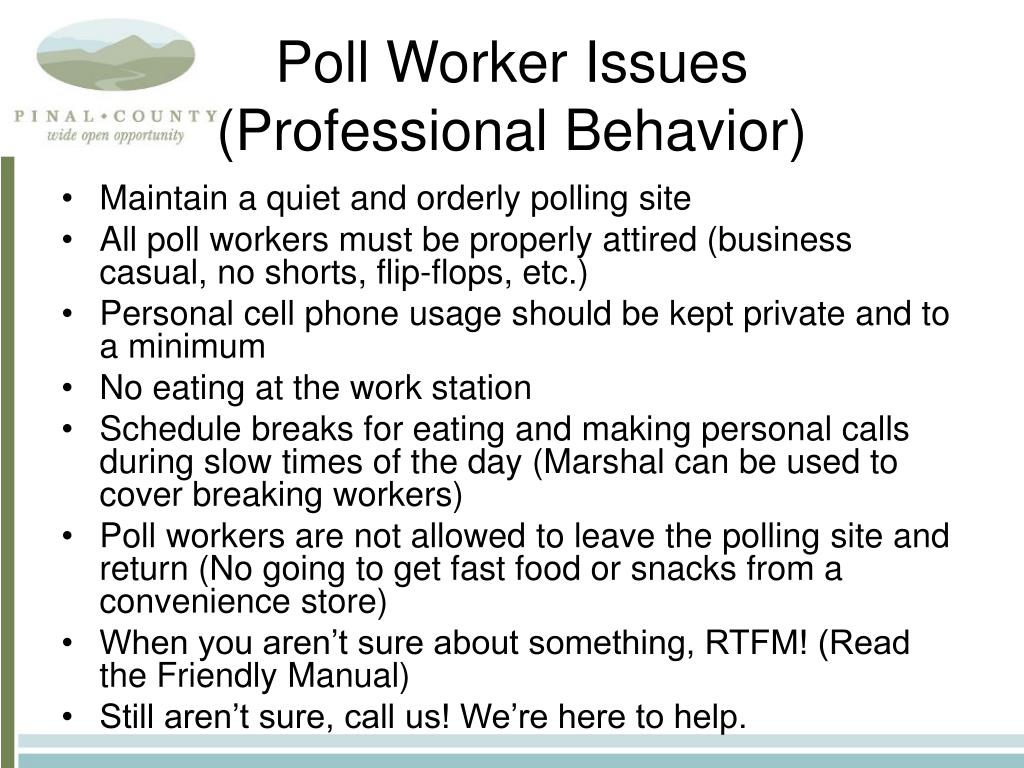 PINAL • COUNTY
wide open opportunity

Poll Worker Issues
(Professional Behavior)

• Maintain a quiet and orderly polling site
• All poll workers must be properly attired (business casual, no shorts, flip-flops, etc.)
• Personal cell phone usage should be kept private and to a minimum
• No eating at the work station
• Schedule breaks for eating and making personal calls during slow times of the day (Marshal can be used to cover breaking workers)
• Poll workers are not allowed to leave the polling site and return (No going to get fast food or snacks from a convenience store)
• When you aren't sure about something, RTFM! (Read the Friendly Manual)
• Still aren't sure, call us! We're here to help.